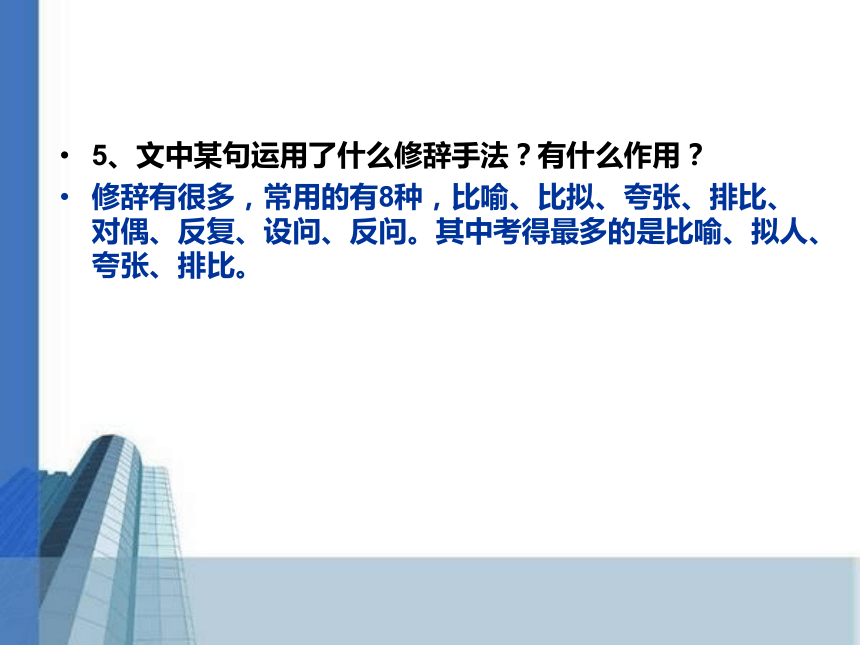 • 5、文中某句运用了什么修辞手法？有什么作用？

• 修辞有很多，常用的有8种，比喻、比拟、夸张、排比、对偶、反复、设问、反问。其中考得最多的是比喻、拟人、夸张、排比。